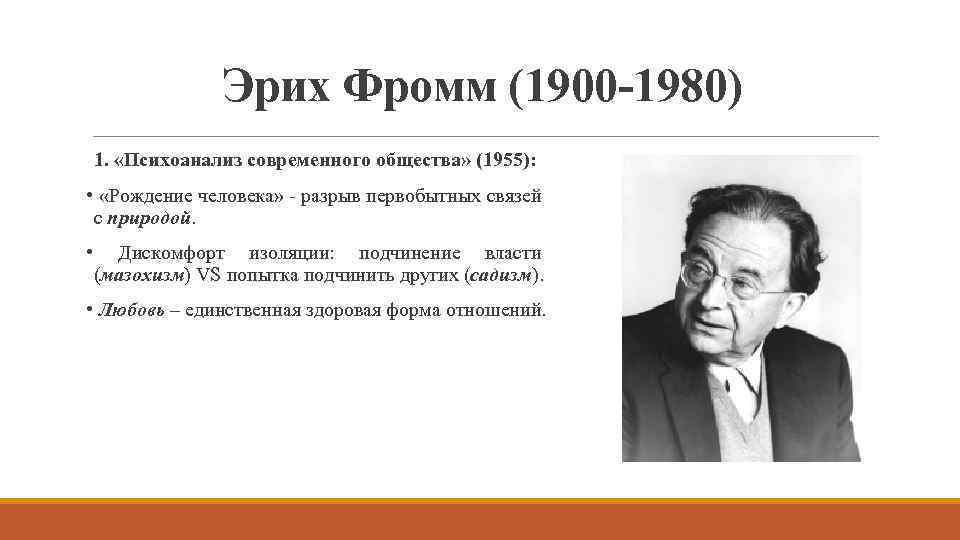 Эрих Фромм (1900-1980)

1. «Психоанализ современного общества» (1955):

• «Рождение человека» - разрыв первобытных связей с природой.

• Дискомфорт изоляции: подчинение власти (мазохизм) VS попытка подчинить других (садизм).

• Любовь – единственная здоровая форма отношений.